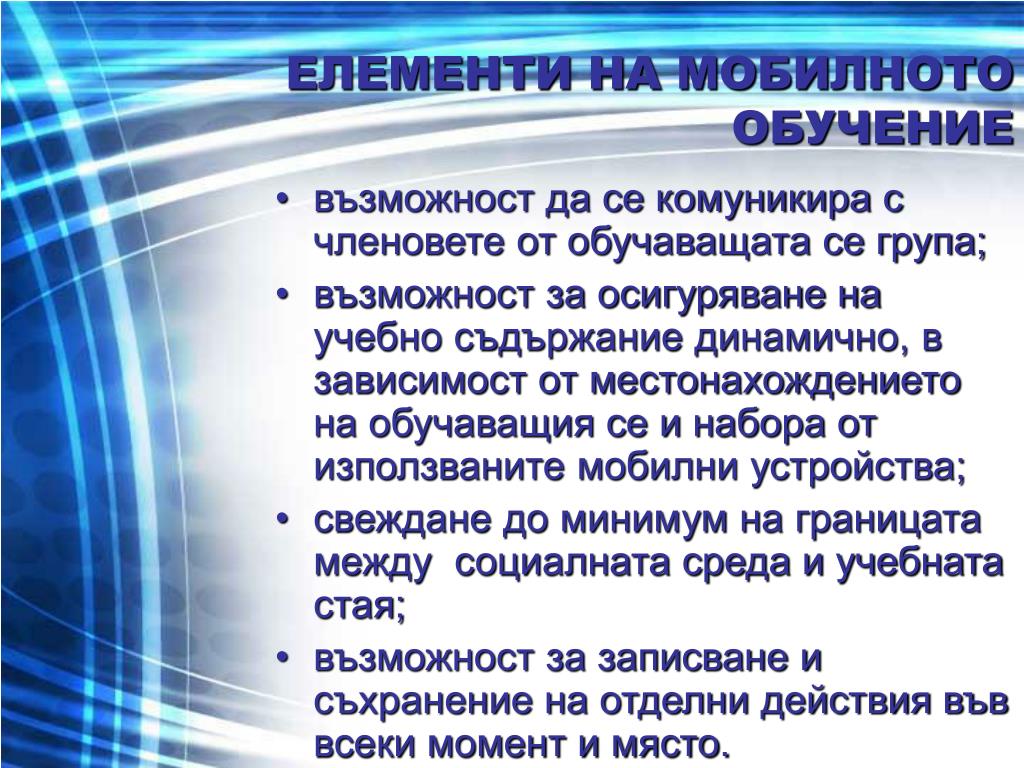 ЕЛЕМЕНТИ НА МОБИЛНОТО ОБУЧЕНИЕ

• възможност да се комуникира с членовете от обучаващата се група;
• възможност за осигуряване на учебно съдържание динамично, в зависимост от местонахождението на обучаващия се и набора от използваните мобилни устройства;
• свеждане до минимум на границата между социалната среда и учебната стая;
• възможност за записване и съхранение на отделни действия във всеки момент и място.